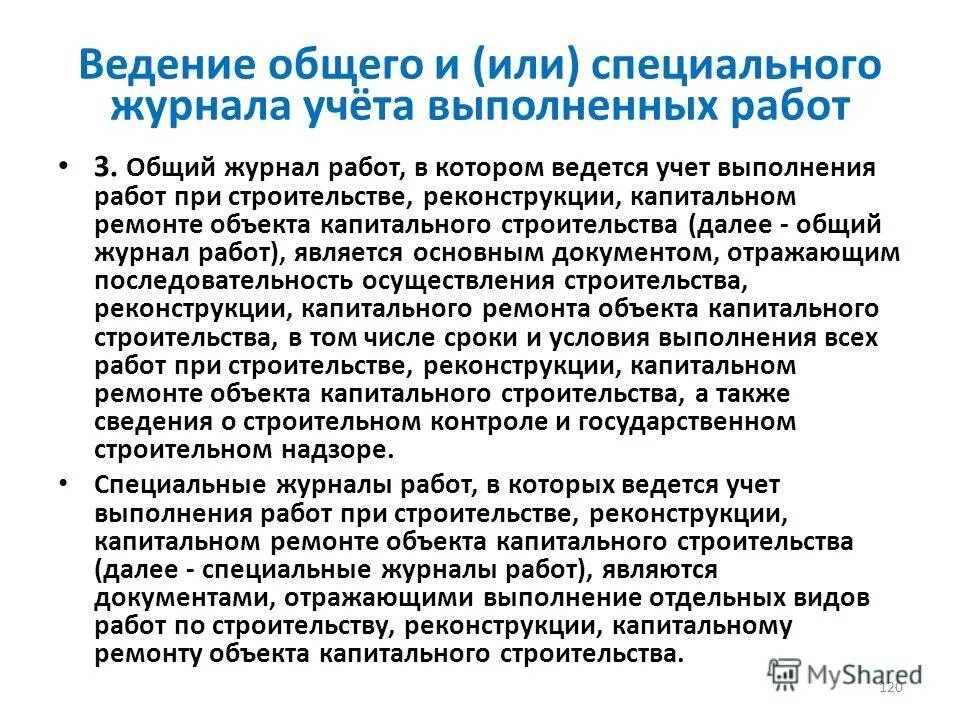 Ведение общего и (или) специального журнала учёта выполненных работ

• 3. Общий журнал работ, в котором ведется учет выполнения работ при строительстве, реконструкции, капитальном ремонте объекта капитального строительства (далее - общий журнал работ), является основным документом, отражающим последовательность осуществления строительства, реконструкции, капитального ремонта объекта капитального строительства, в том числе сроки и условия выполнения всех работ при строительстве, реконструкции, капитальном ремонте объекта капитального строительства, а также сведения о строительном контроле и государственном строительном надзоре.

• Специальные журналы работ, в которых ведется учет выполнения работ при строительстве, реконструкции, капитальном ремонте объекта капитального строительства (далее - специальные журналы работ), являются документами, отражающими выполнение отдельных видов работ по строительству, реконструкции, капитальному ремонту объекта капитального строительства.

MyShared

120